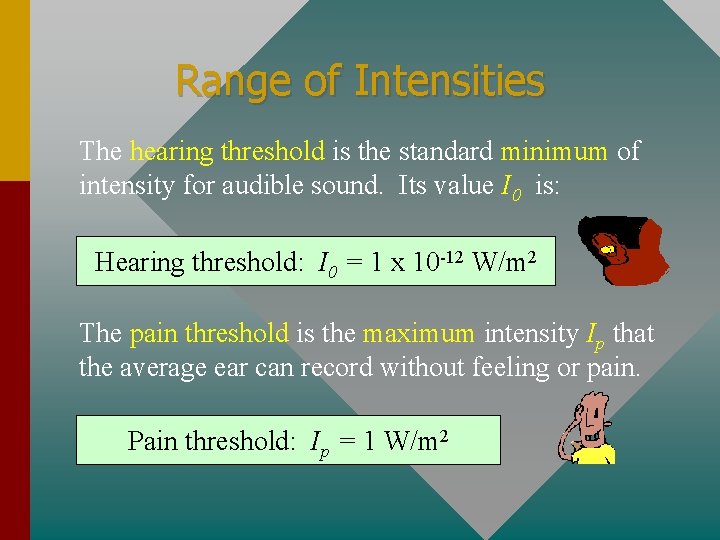 Range of Intensities

The hearing threshold is the standard minimum of intensity for audible sound. Its value $I_0$ is:

Hearing threshold: $I_0 = 1 \times 10^{-12}$ W/m$^2$

The pain threshold is the maximum intensity $I_p$ that the average ear can record without feeling or pain.

Pain threshold: $I_p = 1$ W/m$^2$